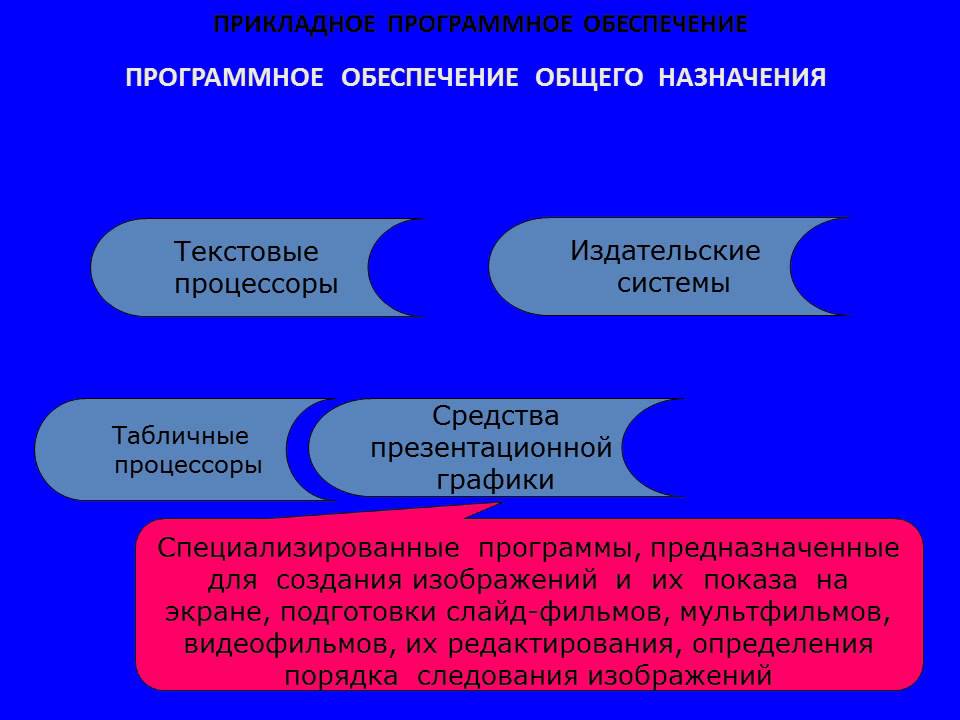 ПРИКЛАДНОЕ ПРОГРАММНОЕ ОБЕСПЕЧЕНИЕ

ПРОГРАММНОЕ ОБЕСПЕЧЕНИЕ ОБЩЕГО НАЗНАЧЕНИЯ

Текстовые процессоры

Издательские системы

Табличные процессоры

Средства презентационной графики

Специализированные программы, предназначенные для создания изображений и их показа на экране, подготовки слайд-фильмов, мультфильмов, видеофильмов, их редактирования, определения порядка следования изображений